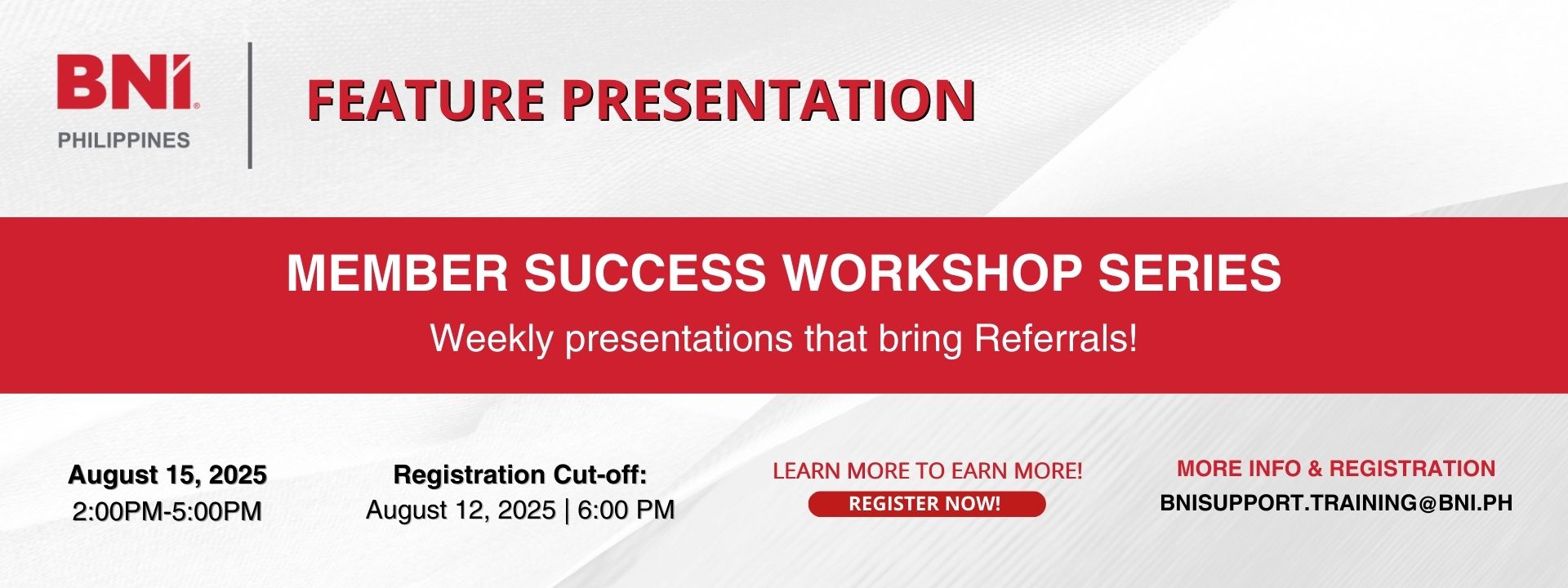 BNI®
PHILIPPINES

FEATURE PRESENTATION

MEMBER SUCCESS WORKSHOP SERIES

Weekly presentations that bring Referrals!

August 15, 2025
2:00PM-5:00PM

Registration Cut-off:
August 12, 2025 | 6:00 PM

LEARN MORE TO EARN MORE!
REGISTER NOW!

MORE INFO & REGISTRATION
BNISUPPORT.TRAINING@BNI.PH